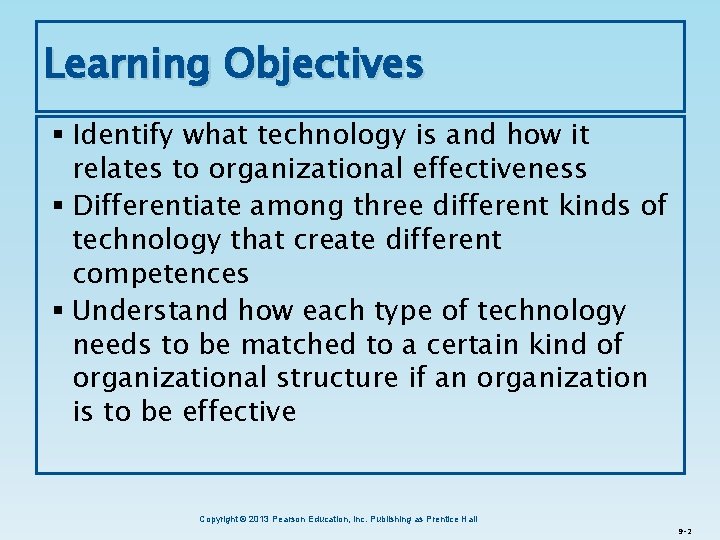 Learning Objectives

▪ Identify what technology is and how it relates to organizational effectiveness

▪ Differentiate among three different kinds of technology that create different competences

▪ Understand how each type of technology needs to be matched to a certain kind of organizational structure if an organization is to be effective

Copyright © 2013 Pearson Education, Inc. Publishing as Prentice Hall

9-2